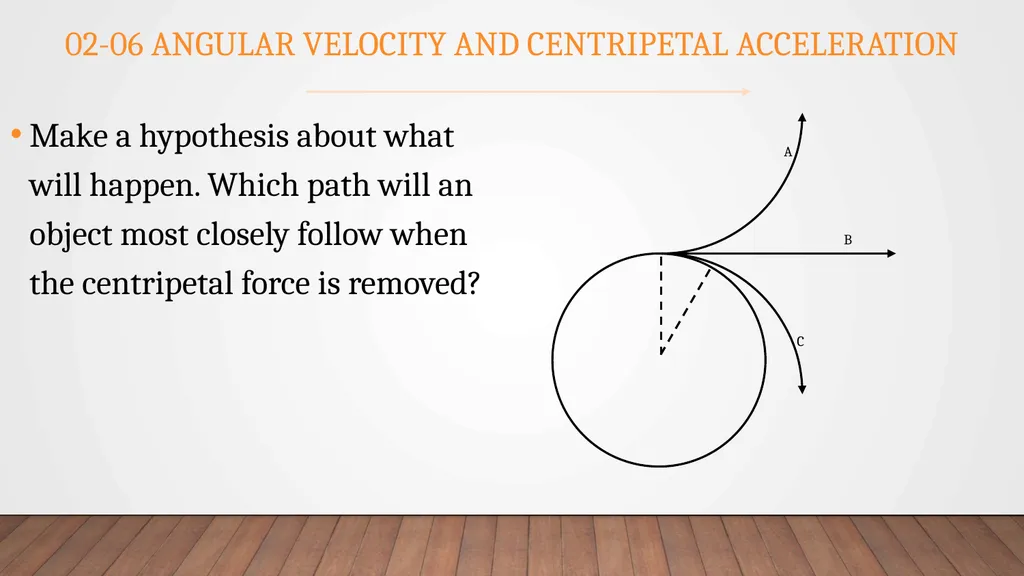 02-06 ANGULAR VELOCITY AND CENTRIPETAL ACCELERATION

• Make a hypothesis about what will happen. Which path will an object most closely follow when the centripetal force is removed?

A

B

C